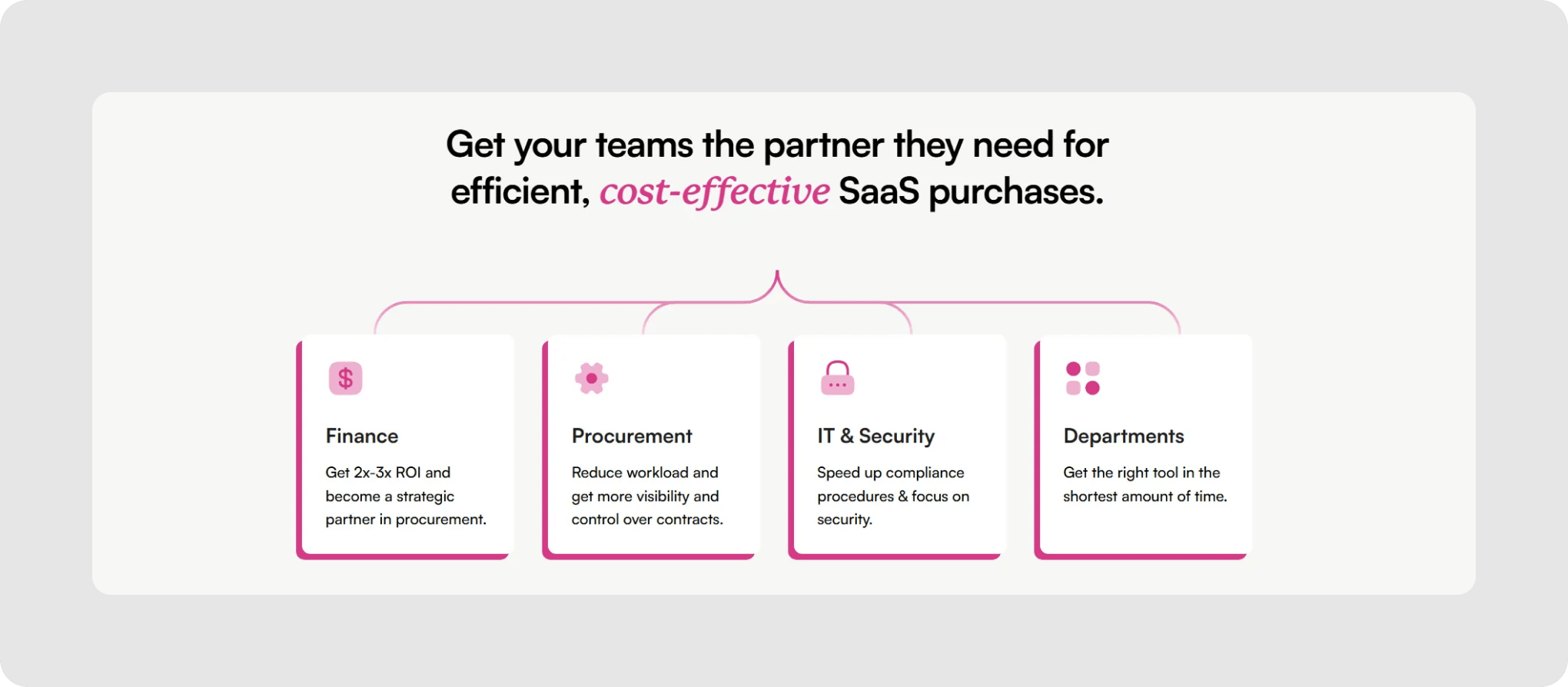 Get your teams the partner they need for efficient, cost-effective SaaS purchases.

$

Finance

Get 2x-3x ROI and become a strategic partner in procurement.

Procurement

Reduce workload and get more visibility and control over contracts.

IT & Security

Speed up compliance procedures & focus on security.

Departments

Get the right tool in the shortest amount of time.